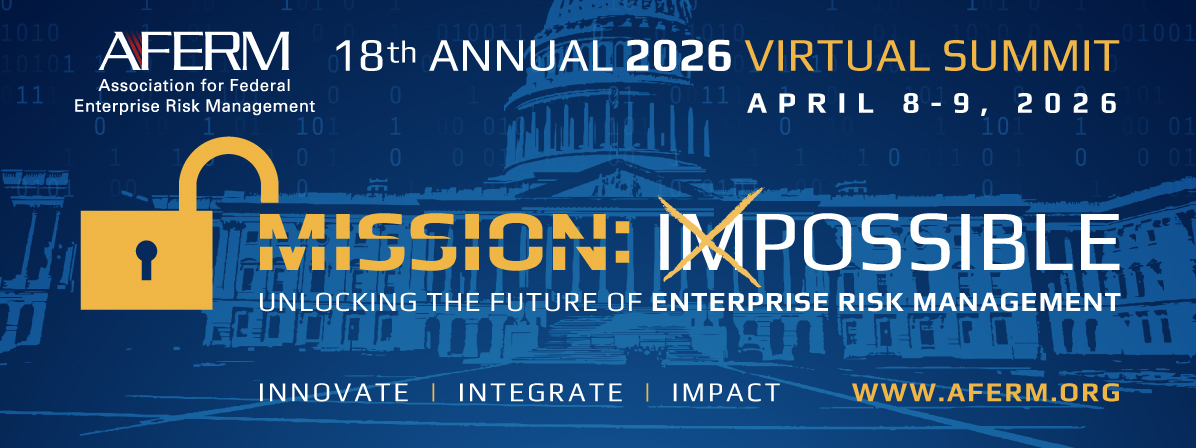 AFERM
Association for Federal Enterprise Risk Management

18th ANNUAL 2026 VIRTUAL SUMMIT
APRIL 8-9, 2026

MISSION: IMPOSSIBLE
UNLOCKING THE FUTURE OF ENTERPRISE RISK MANAGEMENT

INNOVATE | INTEGRATE | IMPACT
WWW.AFERM.ORG